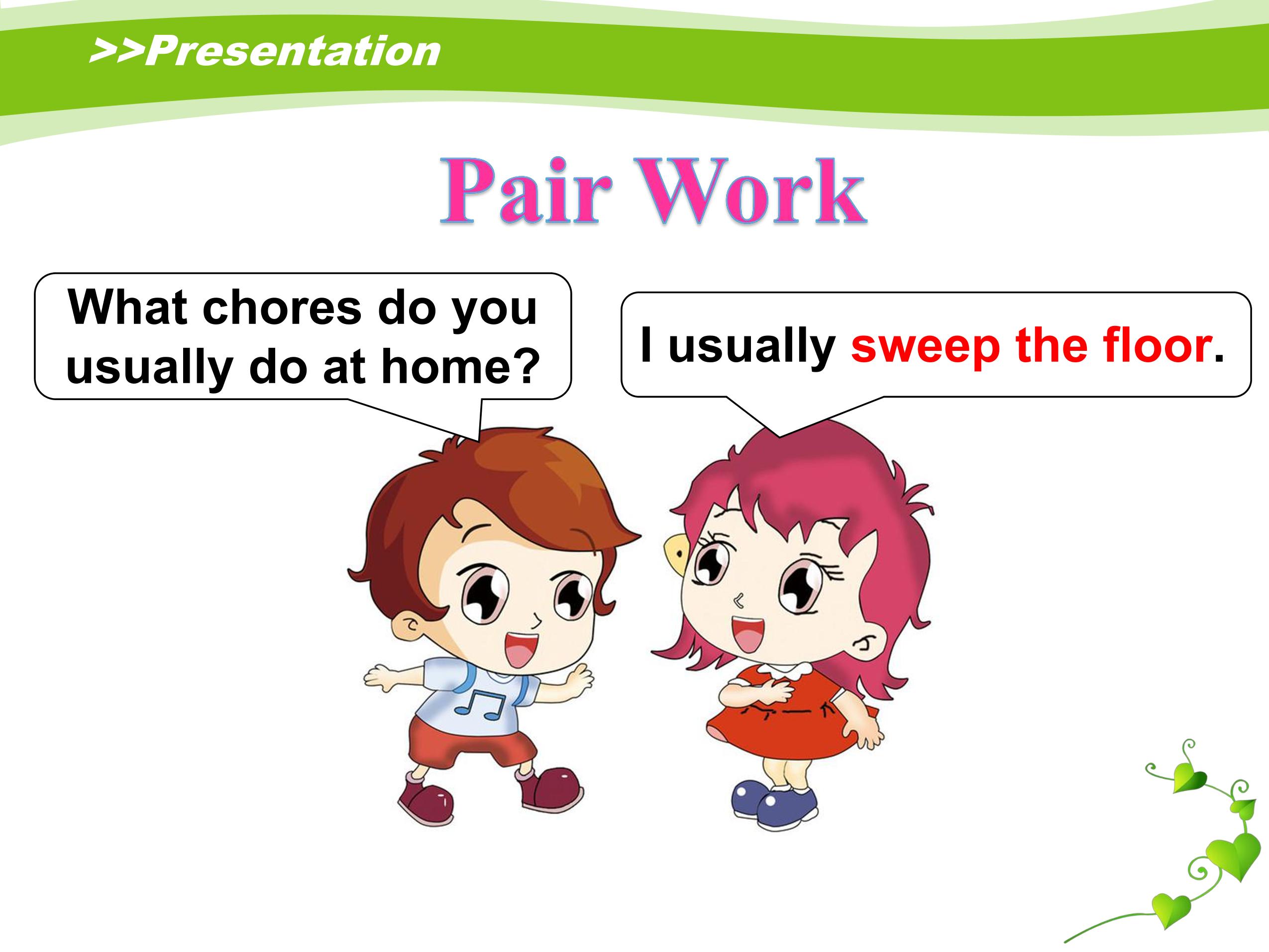 >>Presentation

Pair Work

What chores do you usually do at home?

I usually sweep the floor.